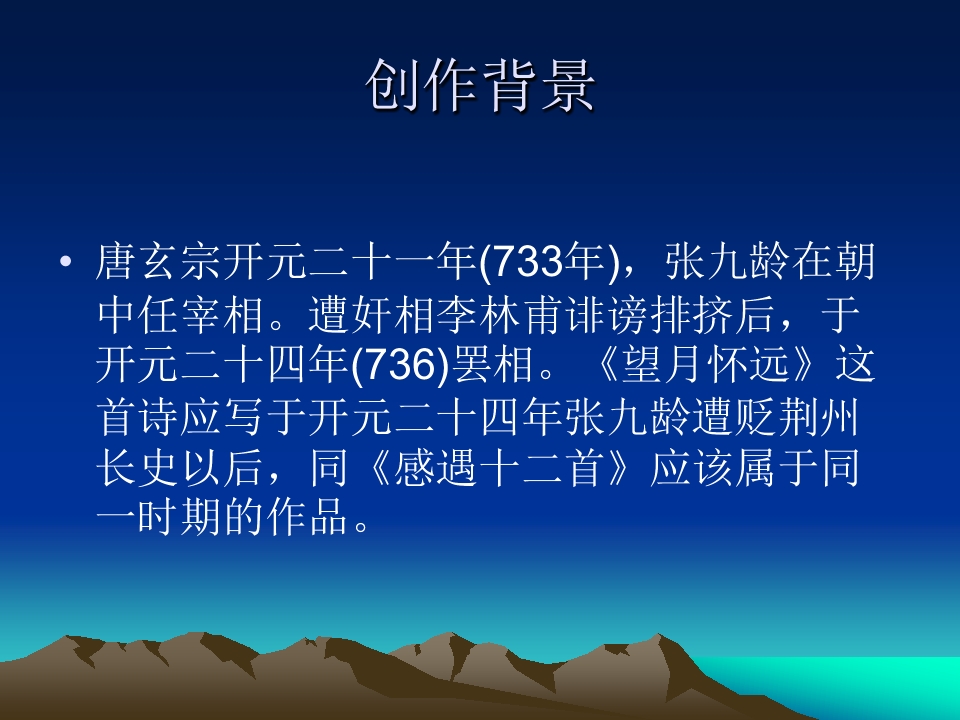 创作背景

• 唐玄宗开元二十一年(733年)，张九龄在朝中任宰相。遭奸相李林甫诽谤排挤后，于开元二十四年(736)罢相。《望月怀远》这首诗应写于开元二十四年张九龄遭贬荆州长史以后，同《感遇十二首》应该属于同一时期的作品。